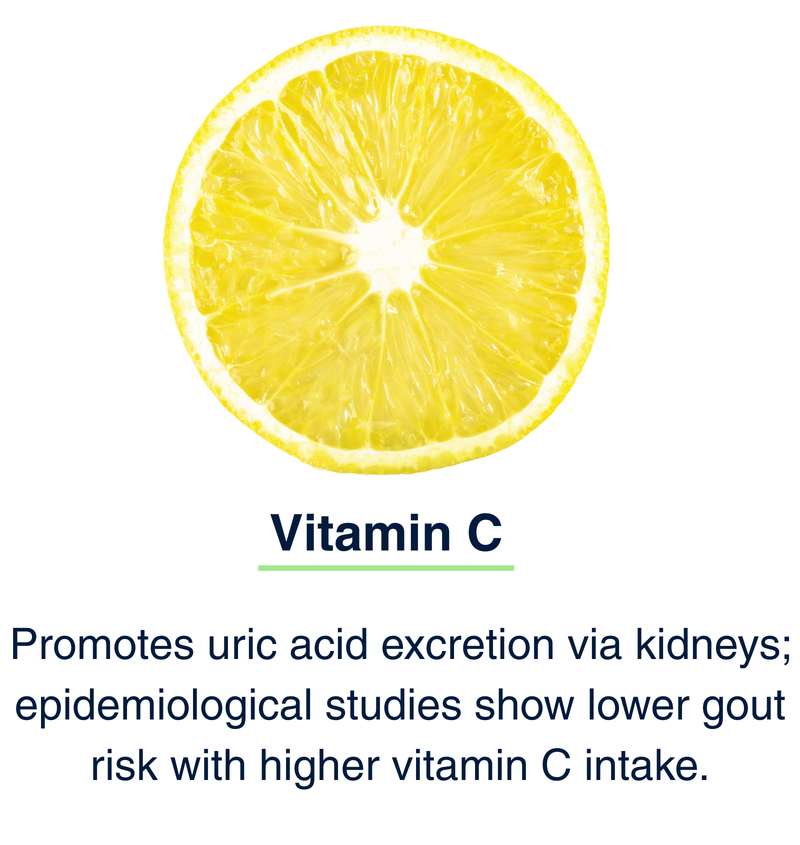 Vitamin C

Promotes uric acid excretion via kidneys; epidemiological studies show lower gout risk with higher vitamin C intake.